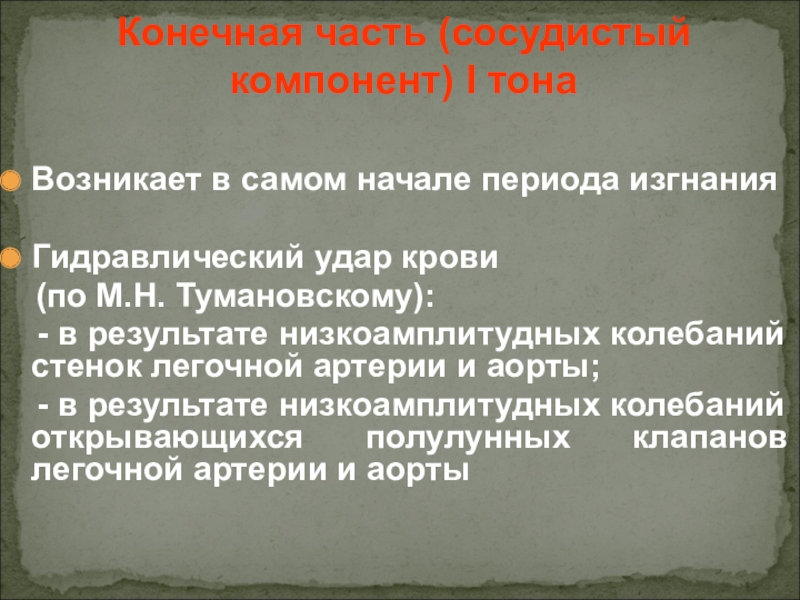 Конечная часть (сосудистый компонент) I тона

Возникает в самом начале периода изгнания

Гидравлический удар крови (по М.Н. Тумановскому):
- в результате низкоамплитудных колебаний стенок легочной артерии и аорты;
- в результате низкоамплитудных колебаний открывающихся полулунных клапанов легочной артерии и аорты